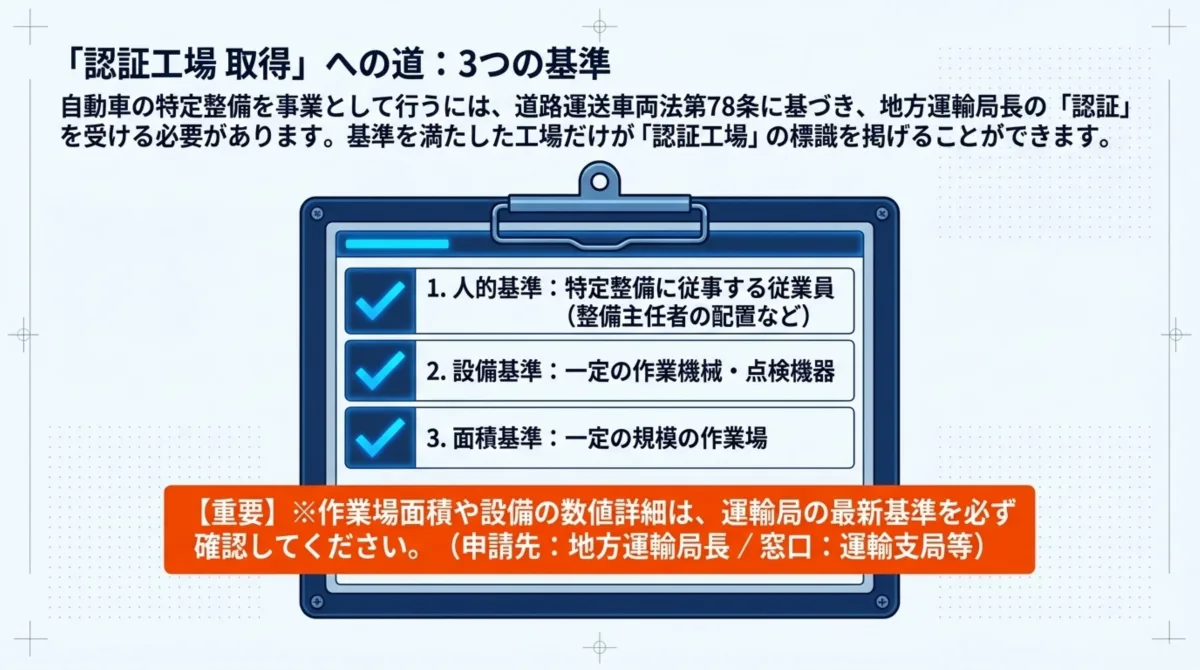 「認証工場 取得」への道：3つの基準

自動車の特定整備を事業として行うには、道路運送車両法第78条に基づき、地方運輸局長の「認証」を受ける必要があります。基準を満たした工場だけが「認証工場」の標識を掲げることができます。

1. 人的基準：特定整備に従事する従業員（整備主任者の配置など）

2. 設備基準：一定の作業機械・点検機器

3. 面積基準：一定の規模の作業場

【重要】※作業場面積や設備の数値詳細は、運輸局の最新基準を必ず確認してください。（申請先：地方運輸局長 / 窓口：運輸支局等）